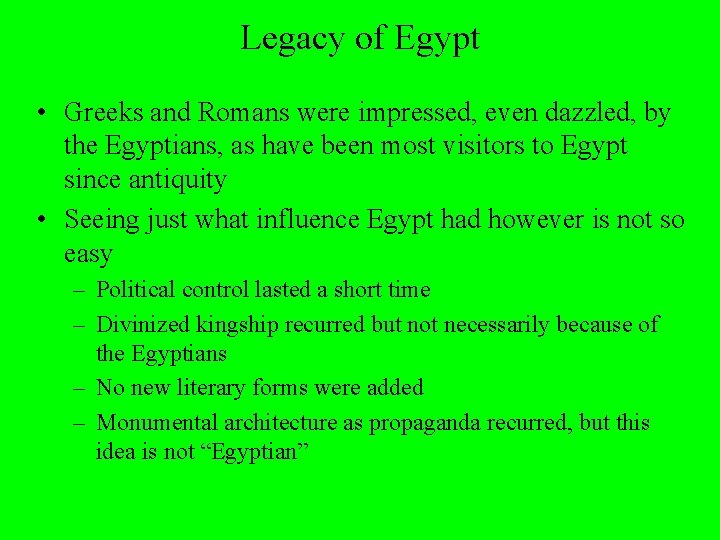 Legacy of Egypt

• Greeks and Romans were impressed, even dazzled, by the Egyptians, as have been most visitors to Egypt since antiquity

• Seeing just what influence Egypt had however is not so easy

– Political control lasted a short time

– Divinized kingship recurred but not necessarily because of the Egyptians

– No new literary forms were added

– Monumental architecture as propaganda recurred, but this idea is not “Egyptian”